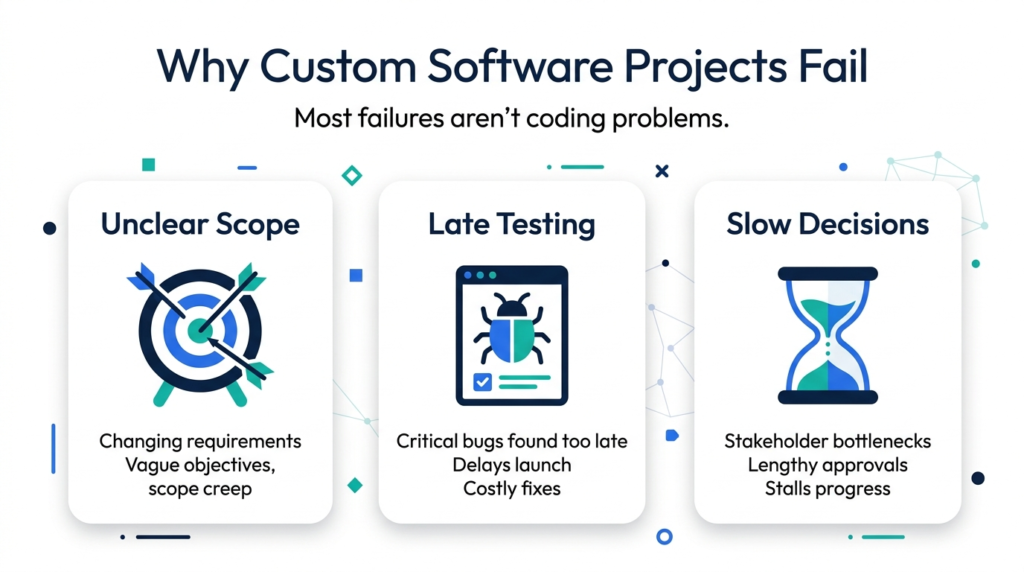 Why Custom Software Projects Fail

Most failures aren't coding problems.

Unclear Scope

Changing requirements
Vague objectives,
scope creep

Late Testing

Critical bugs found too late
Delays launch
Costly fixes

Slow Decisions

Stakeholder bottlenecks
Lengthy approvals
Stalls progress